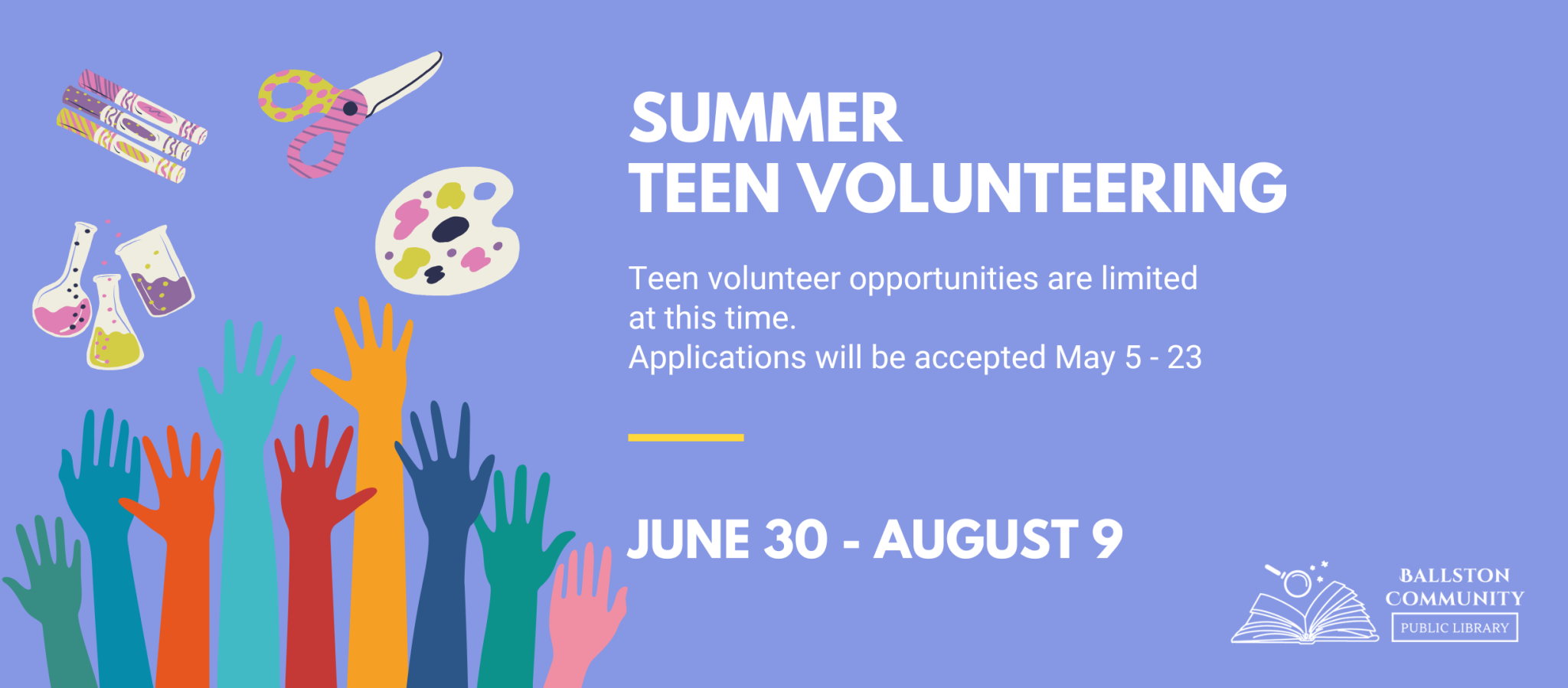 SUMMER
TEEN VOLUNTEERING

Teen volunteer opportunities are limited at this time.
Applications will be accepted May 5 - 23

JUNE 30 - AUGUST 9

BALLSTON COMMUNITY
PUBLIC LIBRARY